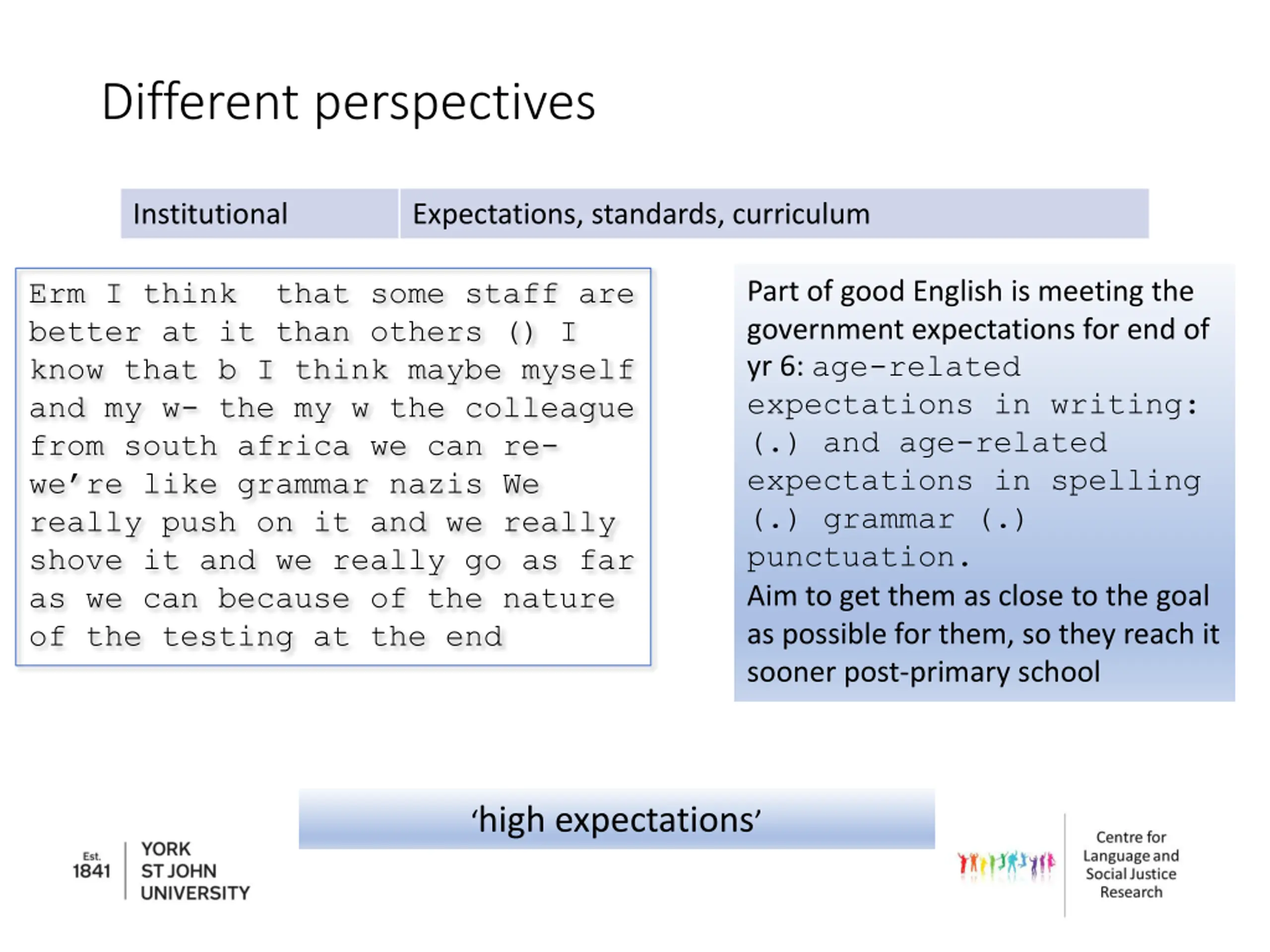 Different perspectives

| Institutional | Expectations, standards, curriculum |
|---|---|

Erm I think that some staff are better at it than others () I know that b I think maybe myself and my w- the my w the colleague from south africa we can re- we're like grammar nazis We really push on it and we really shove it and we really go as far as we can because of the nature of the testing at the end

Part of good English is meeting the government expectations for end of yr 6: age-related expectations in writing: (.) and age-related expectations in spelling (.) grammar (.) punctuation.
Aim to get them as close to the goal as possible for them, so they reach it sooner post-primary school

'high expectations'

Est. 1841 YORK ST JOHN UNIVERSITY

Centre for Language and Social Justice Research